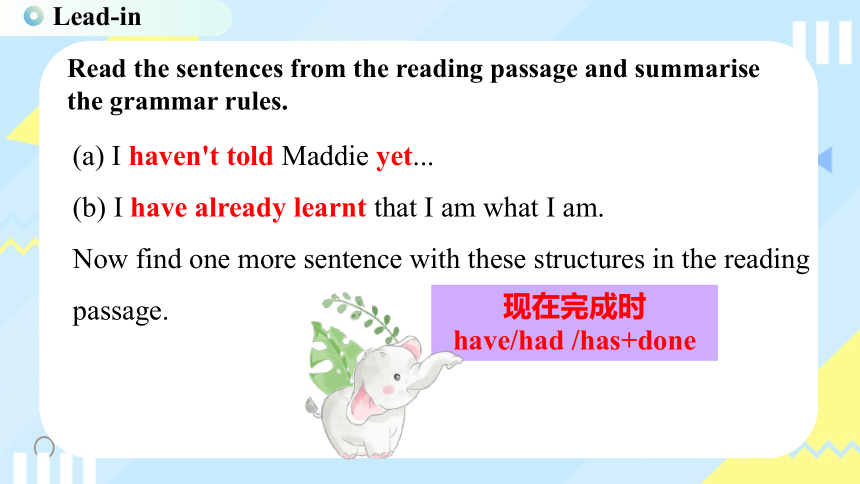 Lead-in

Read the sentences from the reading passage and summarise the grammar rules.

(a) I haven't told Maddie yet...

(b) I have already learnt that I am what I am.

Now find one more sentence with these structures in the reading passage.

现在完成时
have/had /has+done